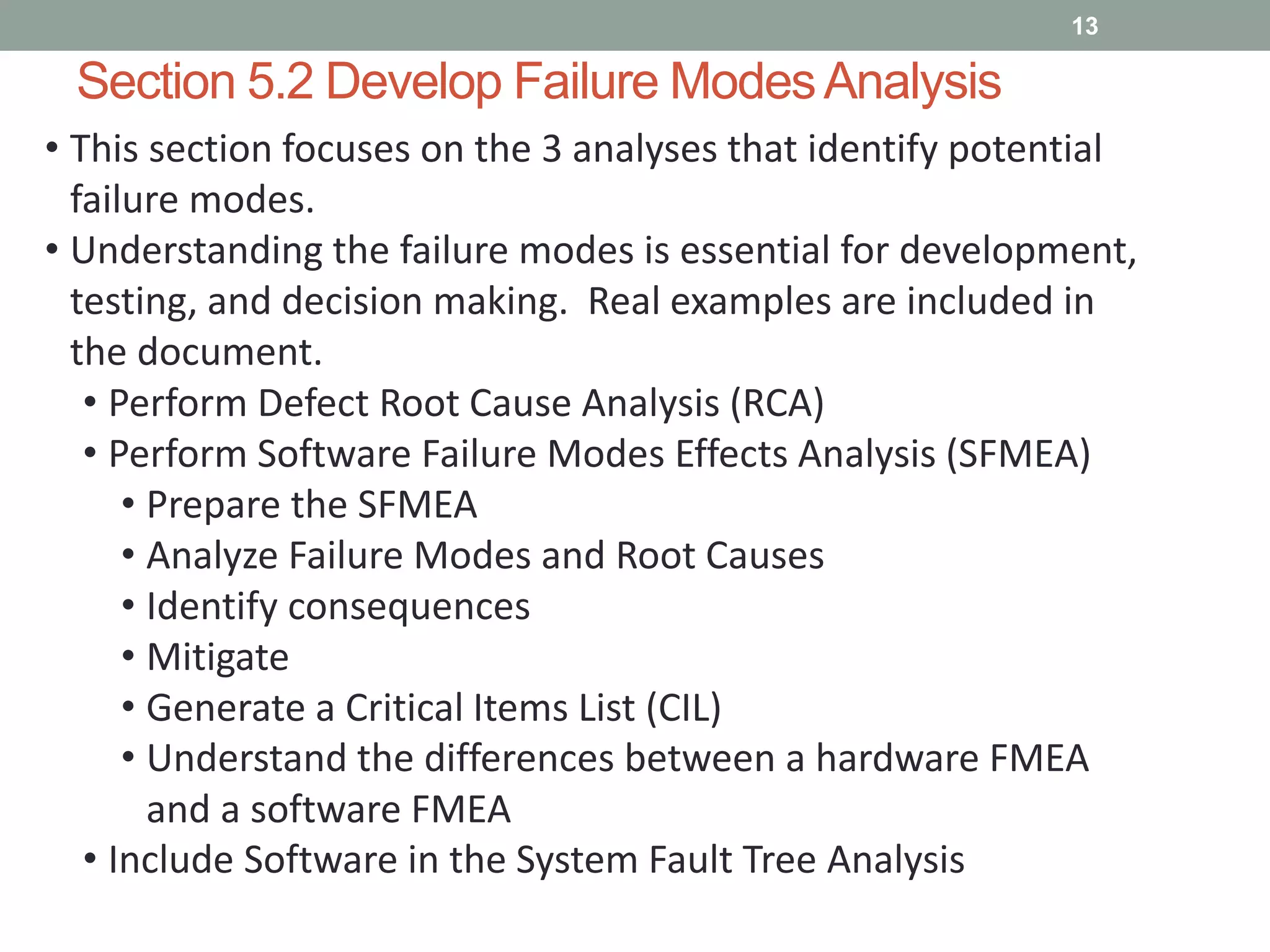 13

Section 5.2 Develop Failure Modes Analysis

• This section focuses on the 3 analyses that identify potential failure modes.
• Understanding the failure modes is essential for development, testing, and decision making. Real examples are included in the document.
  • Perform Defect Root Cause Analysis (RCA)
  • Perform Software Failure Modes Effects Analysis (SFMEA)
    • Prepare the SFMEA
    • Analyze Failure Modes and Root Causes
    • Identify consequences
    • Mitigate
    • Generate a Critical Items List (CIL)
    • Understand the differences between a hardware FMEA and a software FMEA
  • Include Software in the System Fault Tree Analysis